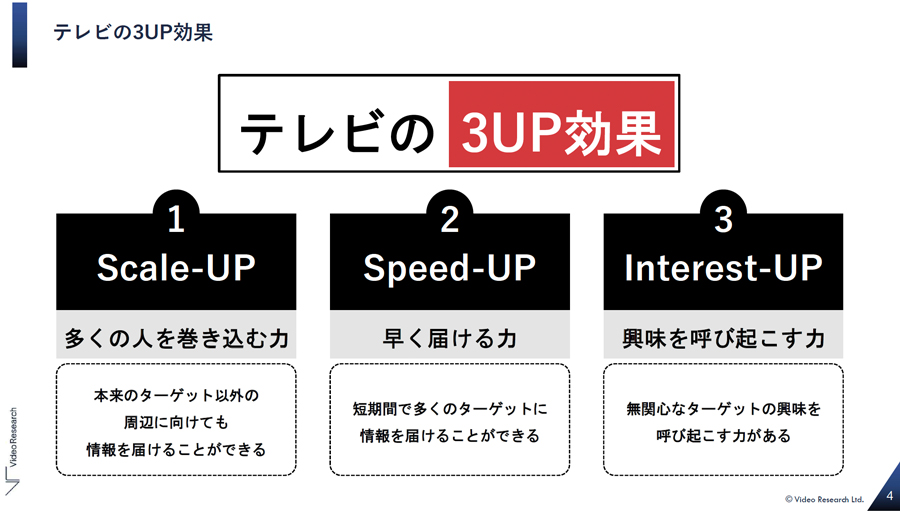 テレビの3UP効果

テレビの 3UP効果

1
Scale-UP
多くの人を巻き込む力
本来のターゲット以外の周辺に向けても情報を届けることができる

2
Speed-UP
早く届ける力
短期間で多くのターゲットに情報を届けることができる

3
Interest-UP
興味を呼び起こす力
無関心なターゲットの興味を呼び起こす力がある

Video Research

© Video Research Ltd.

4